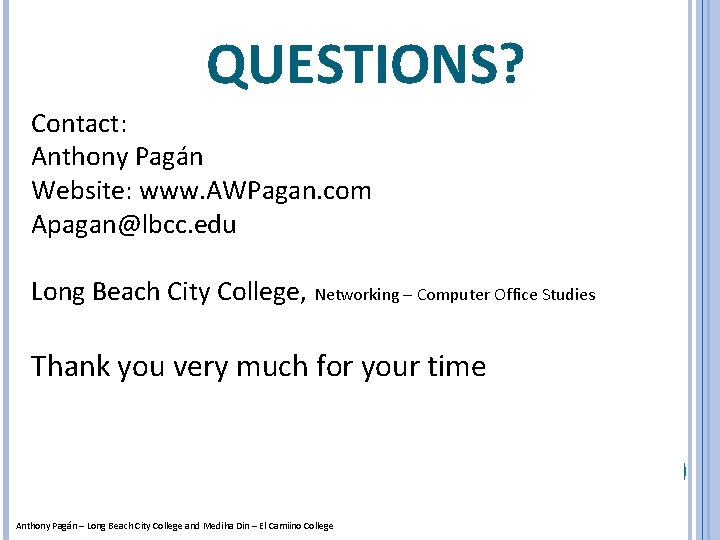 QUESTIONS?

Contact:
Anthony Pagán
Website: www.AWPagan.com
Apagan@lbcc.edu

Long Beach City College, Networking – Computer Office Studies

Thank you very much for your time

Anthony Pagán – Long Beach City College and Mediha Din – El Camiino College